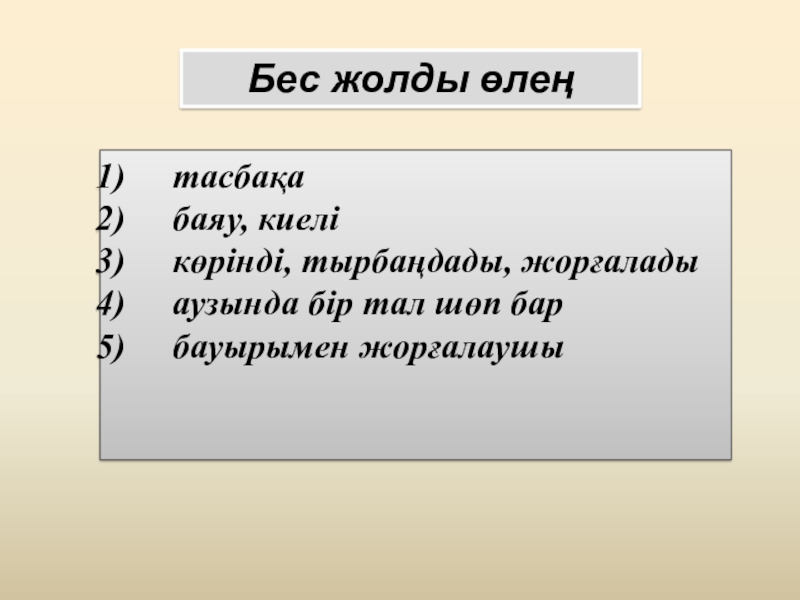 Бес жолды өлең

1) тасбақа
2) баяу, киелі
3) көрінді, тырбаңдады, жорғалады
4) аузында бір тал шөп бар
5) бауырымен жорғалаушы